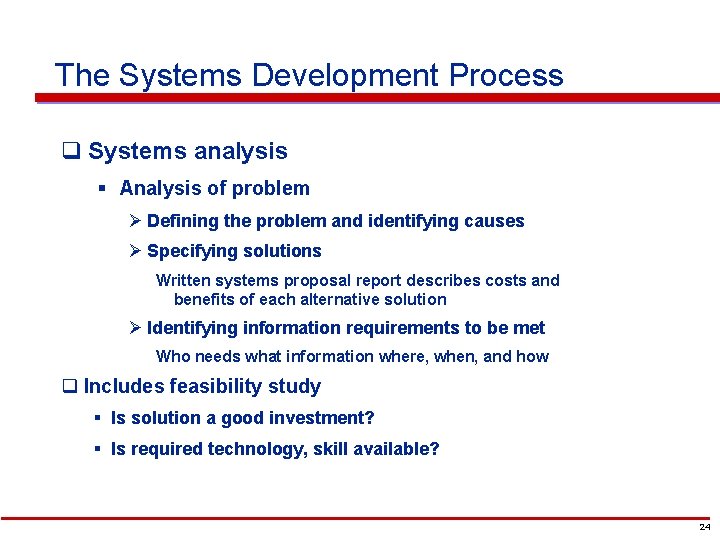 The Systems Development Process

❑ Systems analysis

▪ Analysis of problem

➢ Defining the problem and identifying causes

➢ Specifying solutions

Written systems proposal report describes costs and benefits of each alternative solution

➢ Identifying information requirements to be met

Who needs what information where, when, and how

❑ Includes feasibility study

▪ Is solution a good investment?

▪ Is required technology, skill available?

24